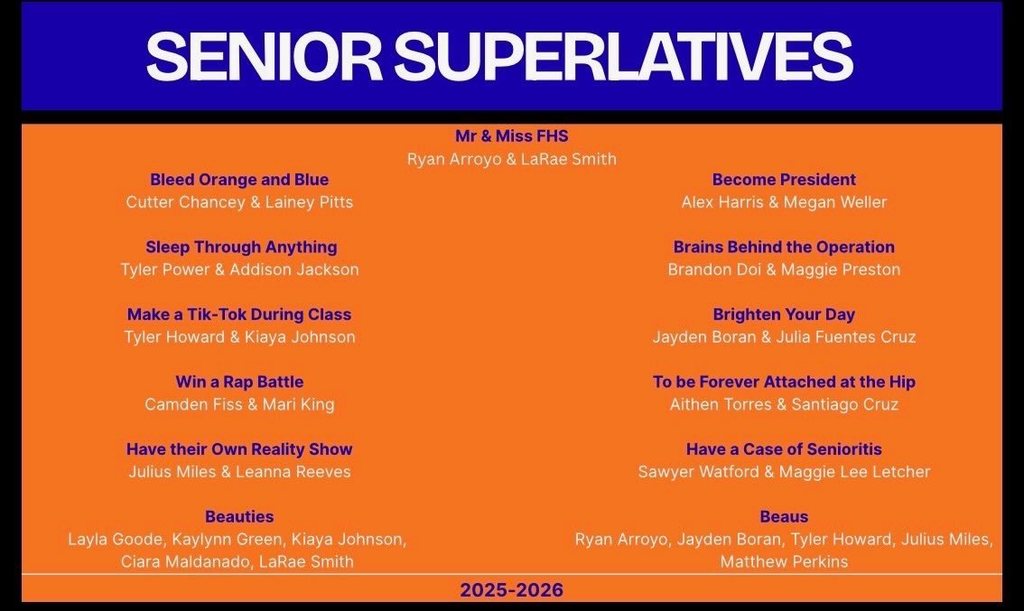 SENIOR SUPERLATIVES

Mr & Miss FHS
Ryan Arroyo & LaRae Smith

Bleed Orange and Blue
Cutter Chancey & Lainey Pitts

Sleep Through Anything
Tyler Power & Addison Jackson

Make a Tik-Tok During Class
Tyler Howard & Kiaya Johnson

Win a Rap Battle
Camden Fiss & Mari King

Have their Own Reality Show
Julius Miles & Leanna Reeves

Beauties
Layla Goode, Kaylynn Green, Kiaya Johnson, Ciara Maldanado, LaRae Smith

Become President
Alex Harris & Megan Weller

Brains Behind the Operation
Brandon Doi & Maggie Preston

Brighten Your Day
Jayden Boran & Julia Fuentes Cruz

To be Forever Attached at the Hip
Aithen Torres & Santiago Cruz

Have a Case of Senioritis
Sawyer Watford & Maggie Lee Letcher

Beaus
Ryan Arroyo, Jayden Boran, Tyler Howard, Julius Miles, Matthew Perkins

2025-2026